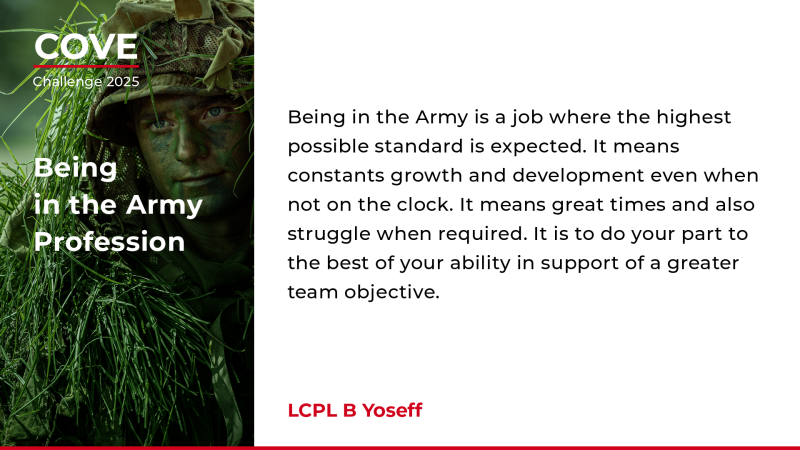 COVE
Challenge 2025

Being in the Army Profession

Being in the Army is a job where the highest possible standard is expected. It means constants growth and development even when not on the clock. It means great times and also struggle when required. It is to do your part to the best of your ability in support of a greater team objective.

LCPL B Yoseff